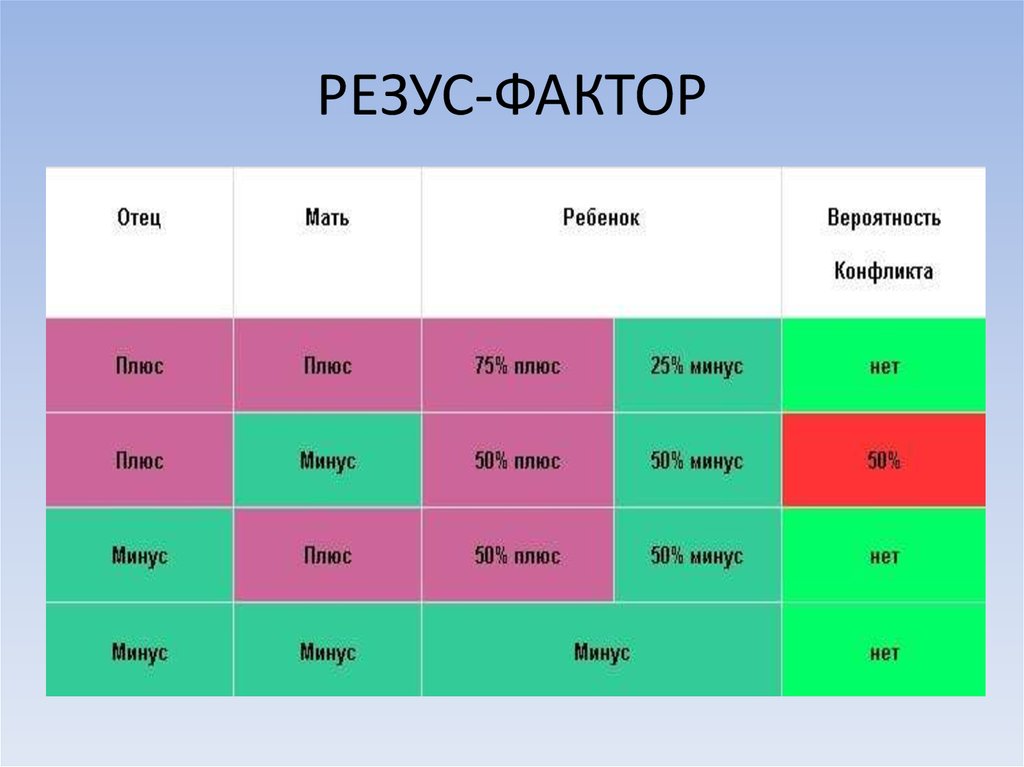 РЕЗУС-ФАКТОР

| Отец | Мать | Ребенок | | Вероятность Конфликта |
|---|---|---|---|---|
| Плюс | Плюс | 75% плюс | 25% минус | нет |
| Плюс | Минус | 50% плюс | 50% минус | 50% |
| Минус | Плюс | 50% плюс | 50% минус | нет |
| Минус | Минус | Минус | | нет |